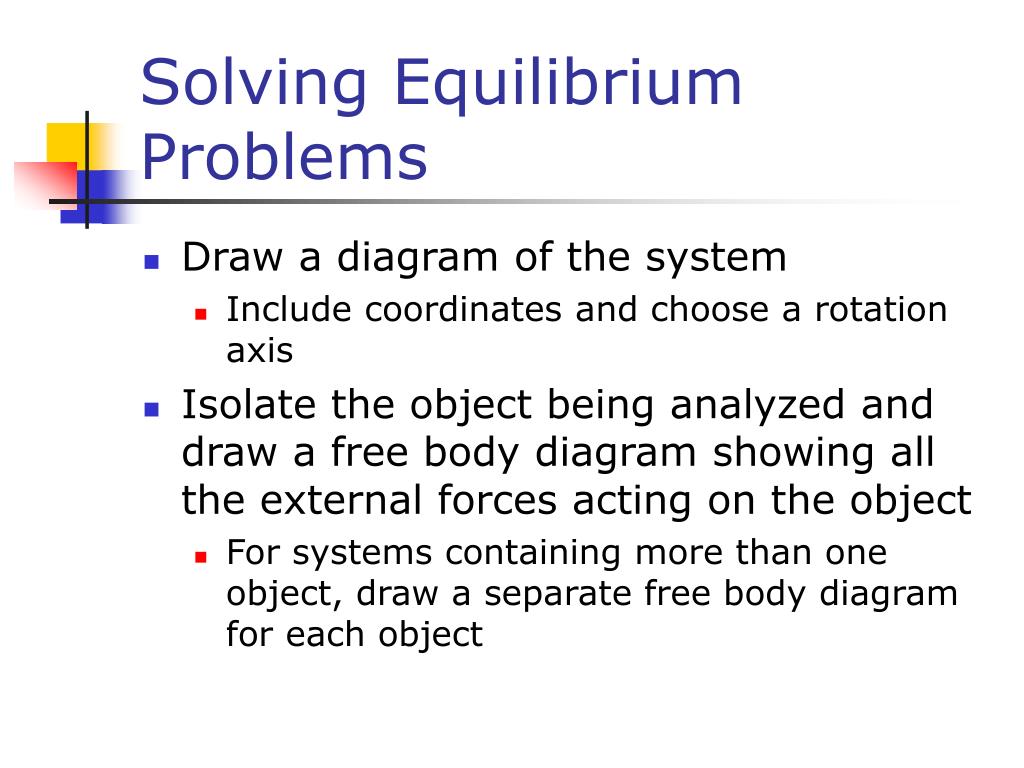 Solving Equilibrium Problems

- Draw a diagram of the system
  - Include coordinates and choose a rotation axis
- Isolate the object being analyzed and draw a free body diagram showing all the external forces acting on the object
  - For systems containing more than one object, draw a separate free body diagram for each object